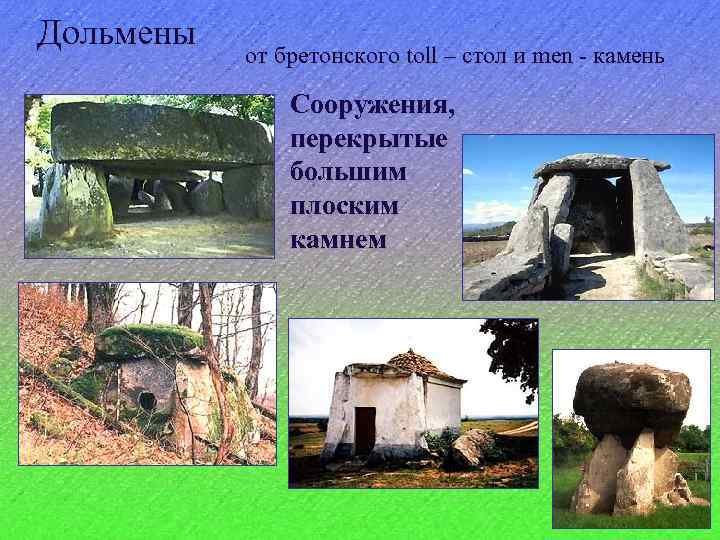 Дольмены

от бретонского toll – стол и men - камень

Сооружения, перекрытые большим плоским камнем